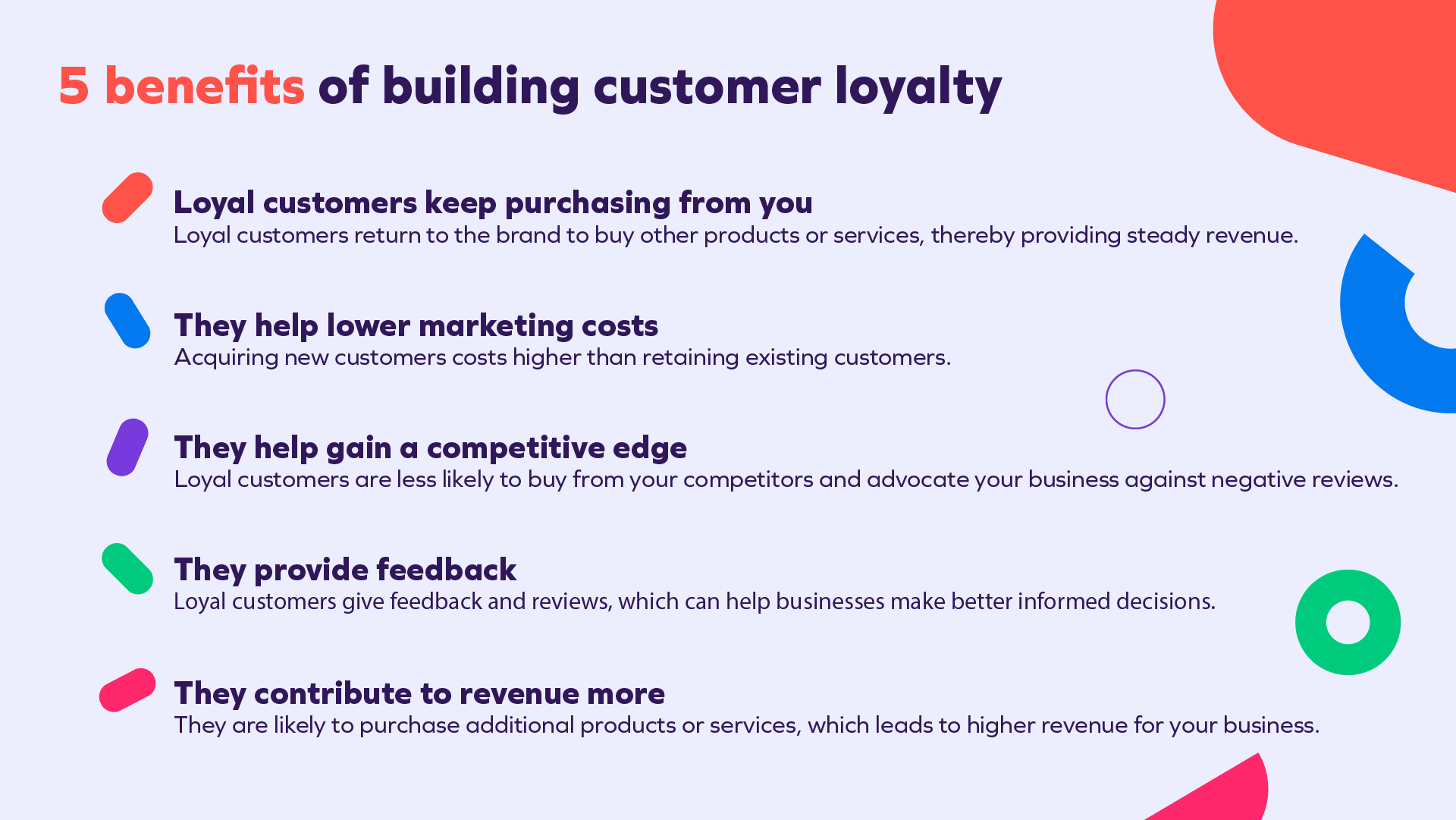 5 benefits of building customer loyalty

Loyal customers keep purchasing from you
Loyal customers return to the brand to buy other products or services, thereby providing steady revenue.

They help lower marketing costs
Acquiring new customers costs higher than retaining existing customers.

They help gain a competitive edge
Loyal customers are less likely to buy from your competitors and advocate your business against negative reviews.

They provide feedback
Loyal customers give feedback and reviews, which can help businesses make better informed decisions.

They contribute to revenue more
They are likely to purchase additional products or services, which leads to higher revenue for your business.